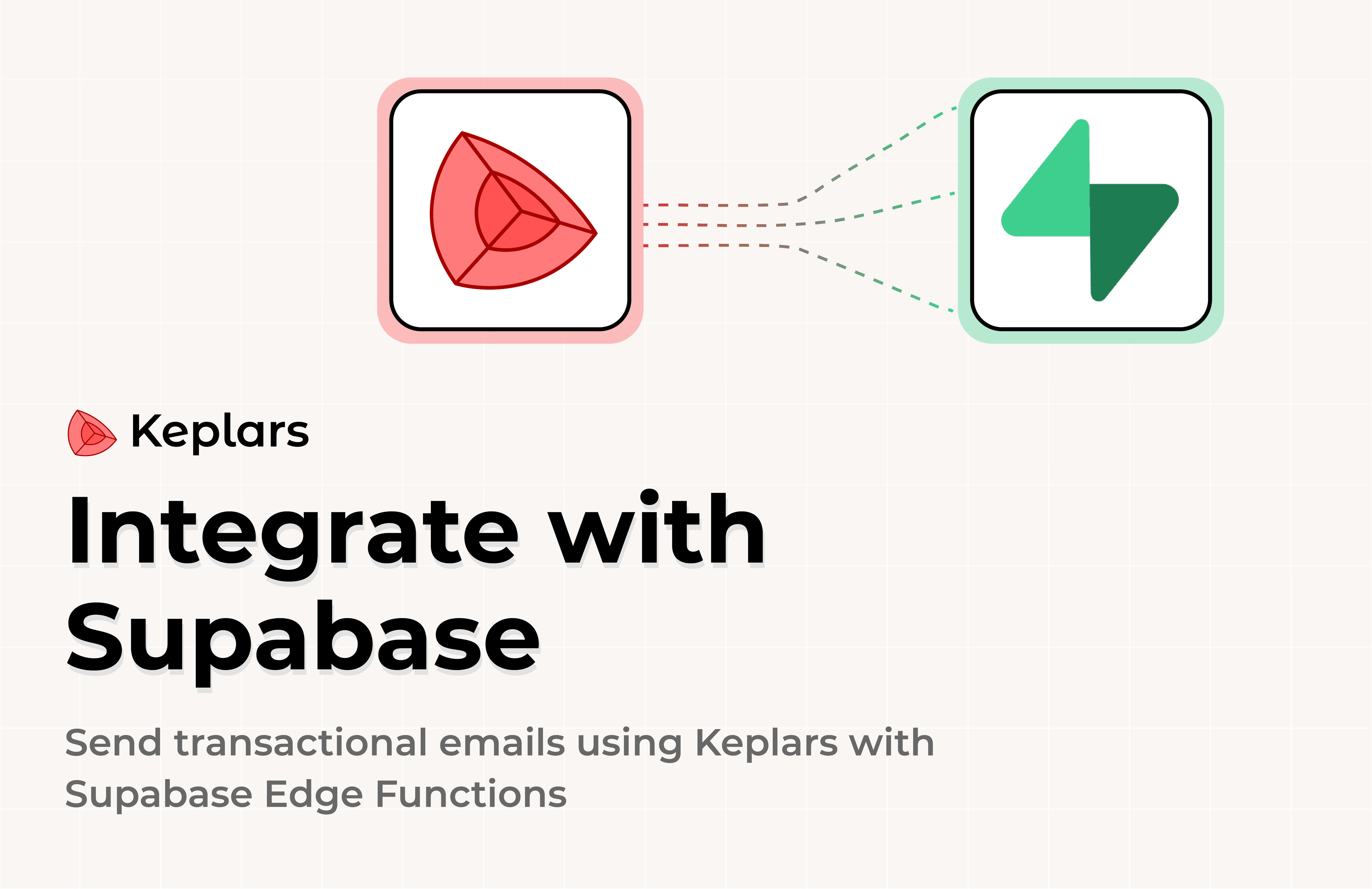 Keplars

Integrate with Supabase

Send transactional emails using Keplars with Supabase Edge Functions